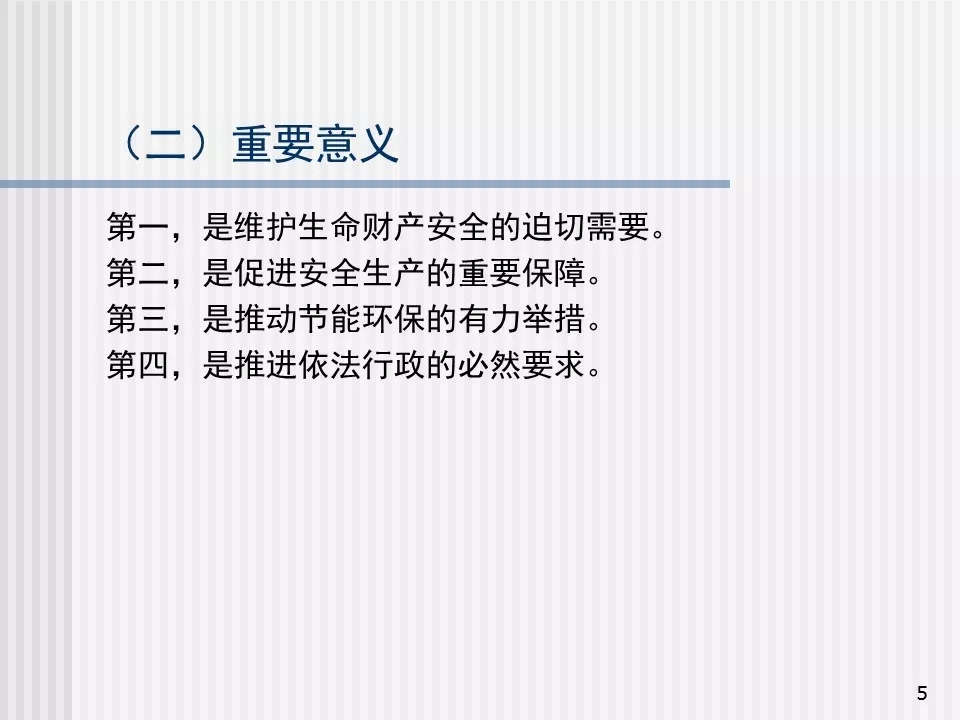 （二）重要意义

第一，是维护生命财产安全的迫切需要。
第二，是促进安全生产的重要保障。
第三，是推动节能环保的有力举措。
第四，是推进依法行政的必然要求。

5